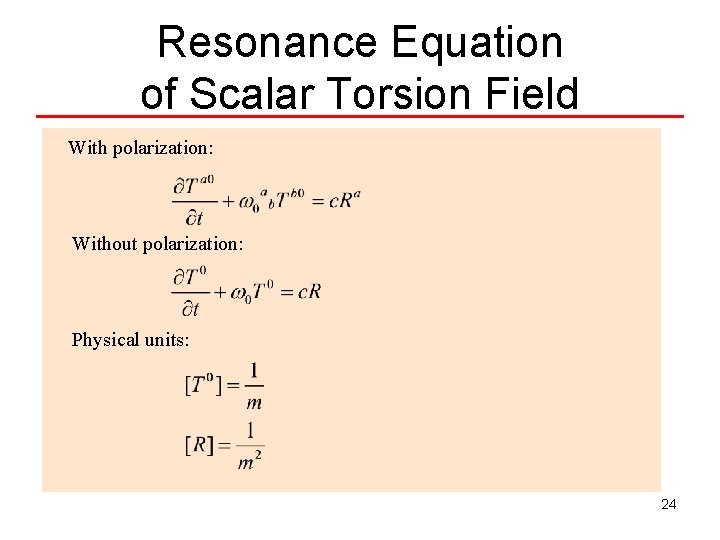 Resonance Equation of Scalar Torsion Field

With polarization:

$\frac{\partial T^{a0}}{\partial t} + \omega_0{}^a{}_b T^{b0} = cR^a$

Without polarization:

$\frac{\partial T^0}{\partial t} + \omega_0 T^0 = cR$

Physical units:

$[T^0] = \frac{1}{m}$

$[R] = \frac{1}{m^2}$

24